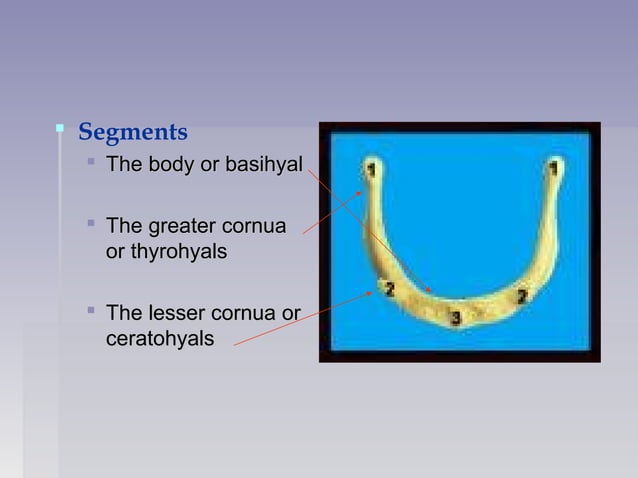 Segments

The body or basihyal

The greater cornua or thyrohyals

The lesser cornua or ceratohyals

1
1
2
2
3